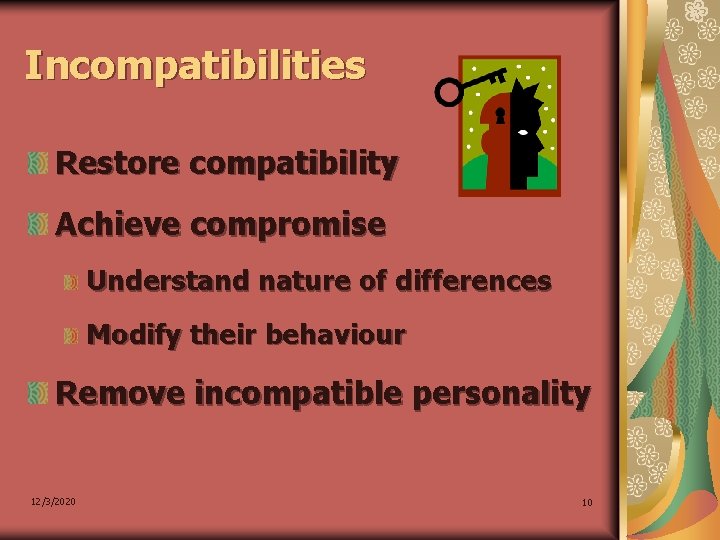 Incompatibilities

Restore compatibility

Achieve compromise

Understand nature of differences

Modify their behaviour

Remove incompatible personality

12/3/2020

10